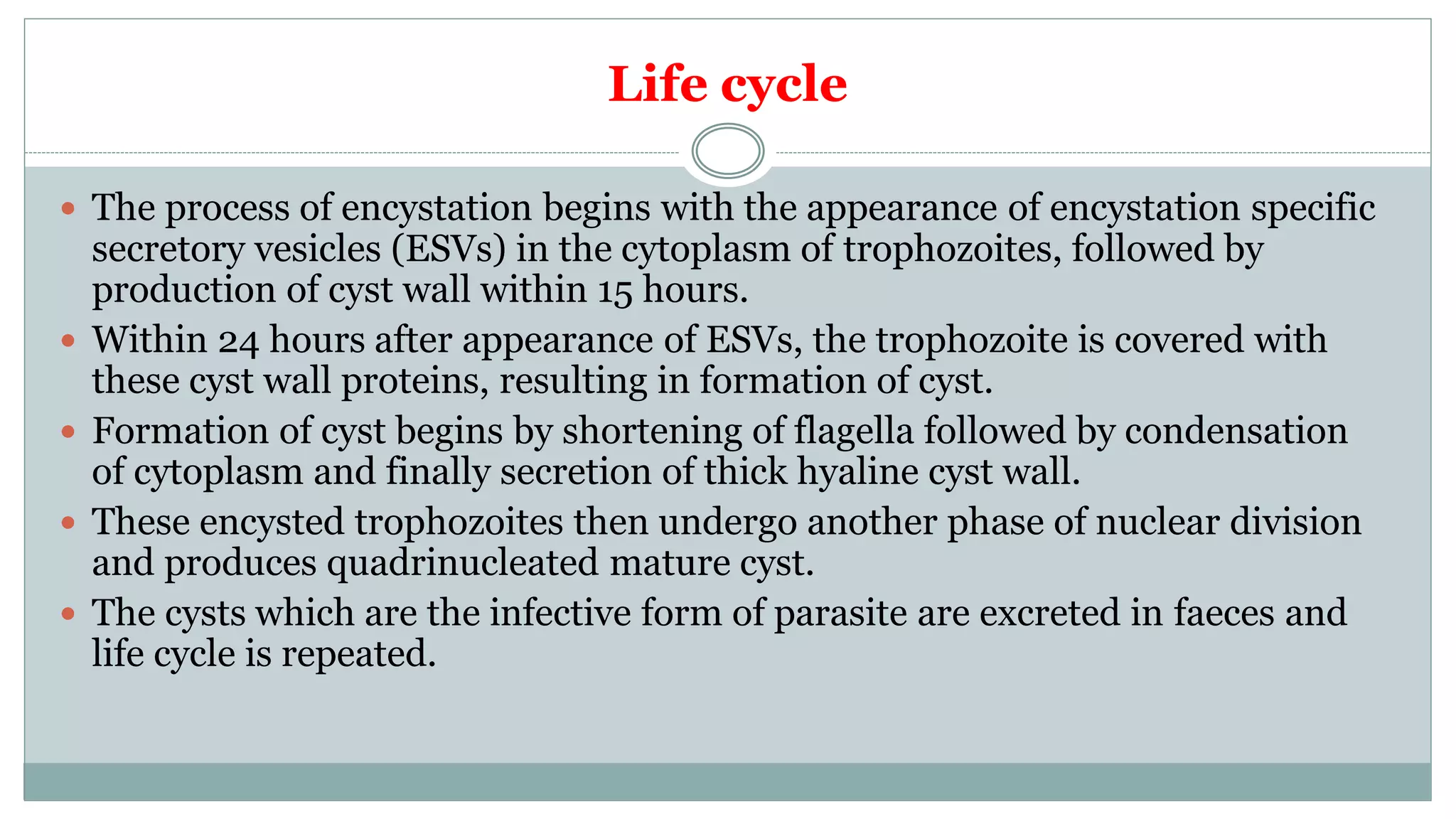 Life cycle

- The process of encystation begins with the appearance of encystation specific secretory vesicles (ESVs) in the cytoplasm of trophozoites, followed by production of cyst wall within 15 hours.
- Within 24 hours after appearance of ESVs, the trophozoite is covered with these cyst wall proteins, resulting in formation of cyst.
- Formation of cyst begins by shortening of flagella followed by condensation of cytoplasm and finally secretion of thick hyaline cyst wall.
- These encysted trophozoites then undergo another phase of nuclear division and produces quadrinucleated mature cyst.
- The cysts which are the infective form of parasite are excreted in faeces and life cycle is repeated.